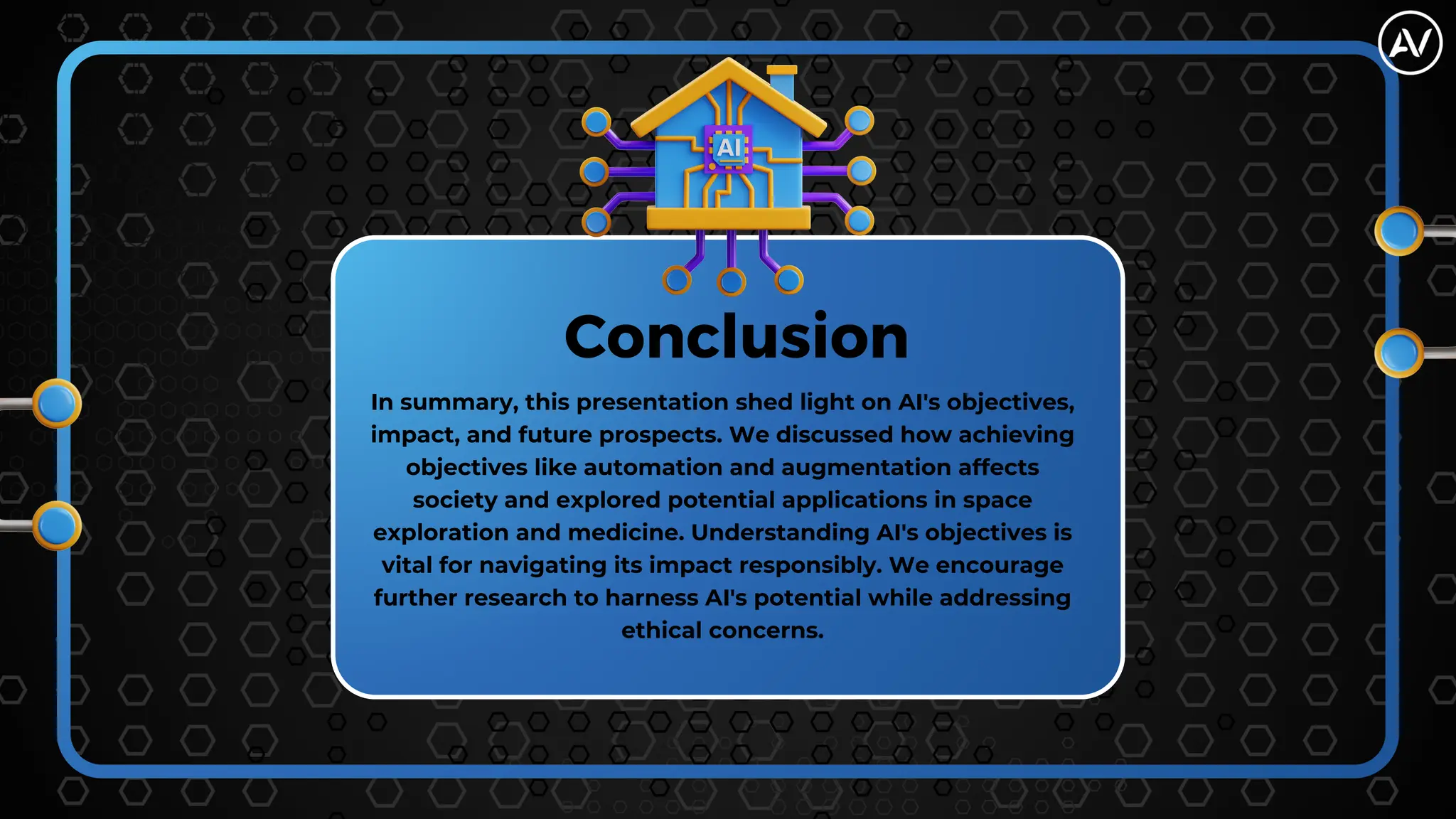 AV

AI

Conclusion

In summary, this presentation shed light on AI's objectives, impact, and future prospects. We discussed how achieving objectives like automation and augmentation affects society and explored potential applications in space exploration and medicine. Understanding AI's objectives is vital for navigating its impact responsibly. We encourage further research to harness AI's potential while addressing ethical concerns.